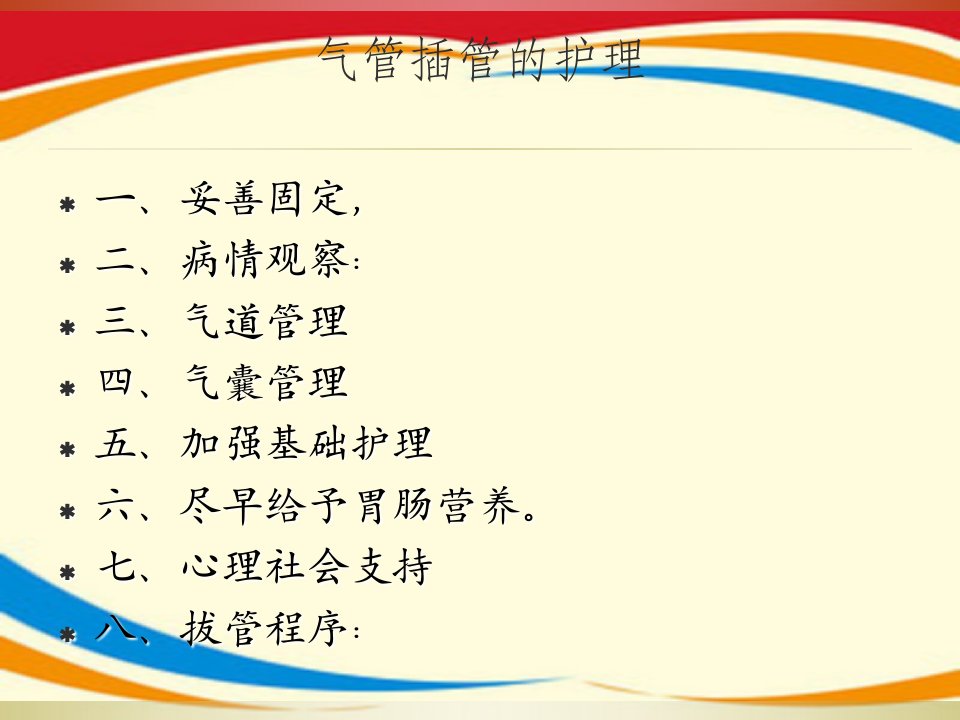 气管插管的护理

一、妥善固定，
二、病情观察：
三、气道管理
四、气囊管理
五、加强基础护理
六、尽早给予胃肠营养。
七、心理社会支持
八、拔管程序：